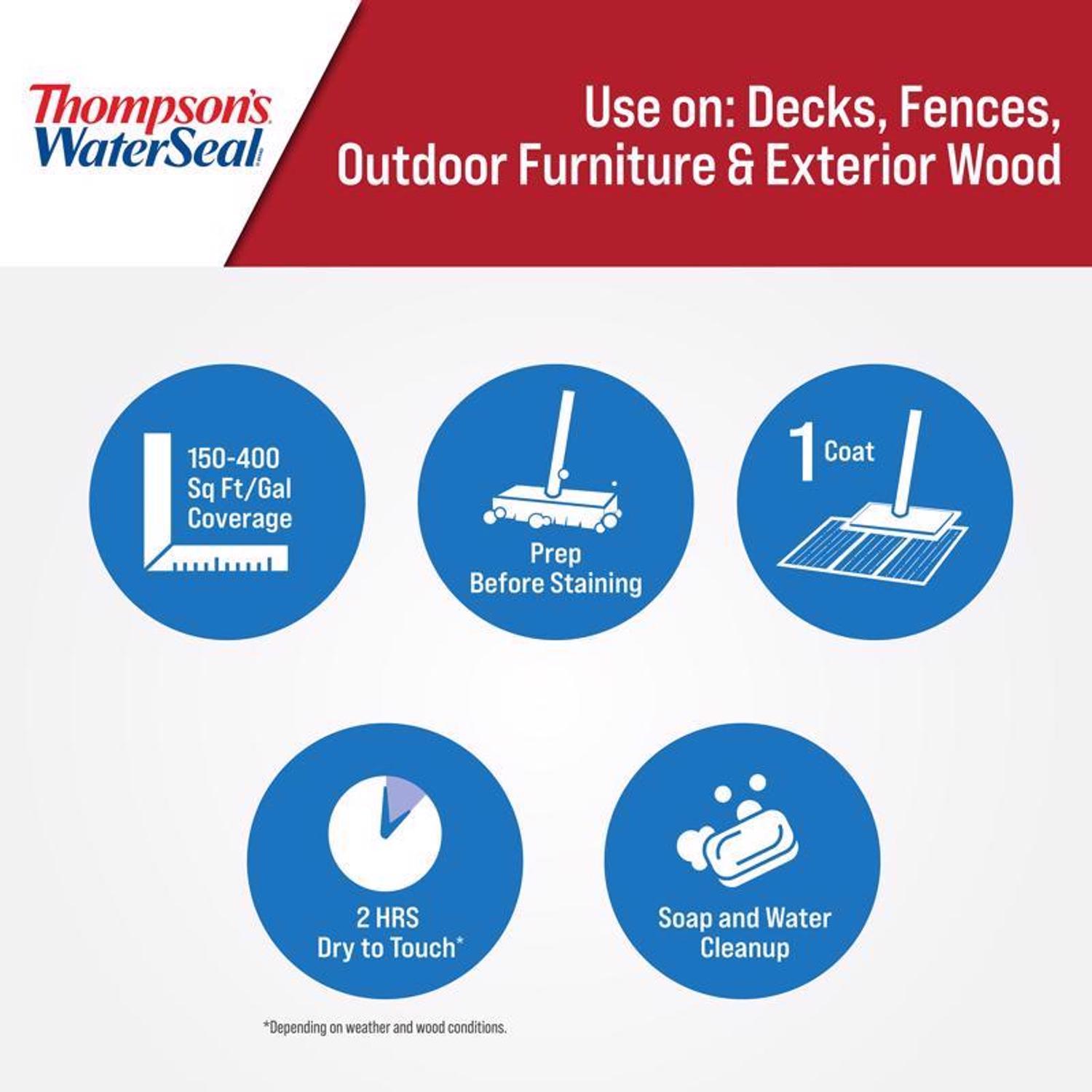 Thompson's WaterSeal

Use on: Decks, Fences, Outdoor Furniture & Exterior Wood

150-400 Sq Ft/Gal Coverage

Prep Before Staining

1 Coat

2 HRS Dry to Touch*

Soap and Water Cleanup

*Depending on weather and wood conditions.